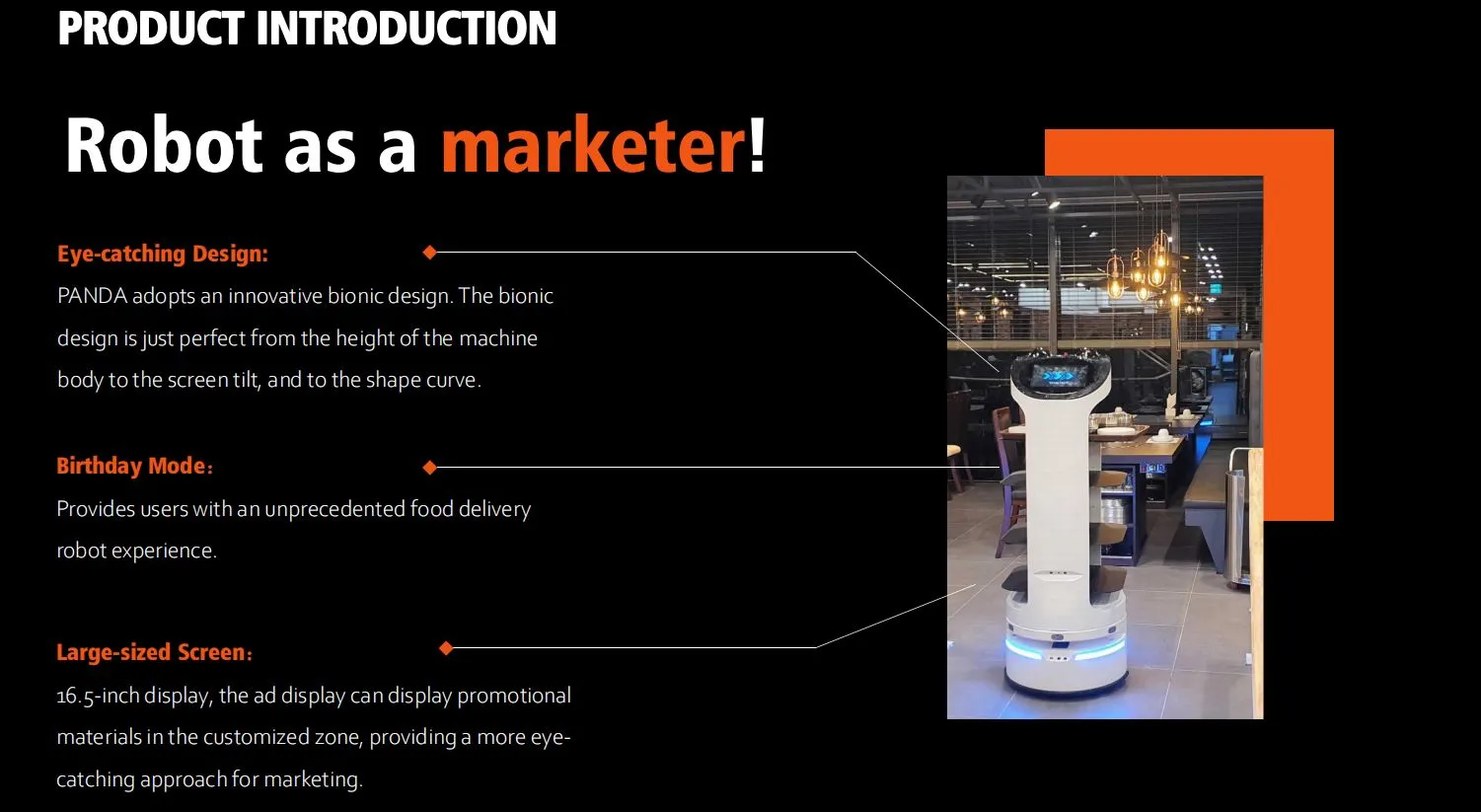 PRODUCT INTRODUCTION

Robot as a marketer!

Eye-catching Design:
PANDA adopts an innovative bionic design. The bionic design is just perfect from the height of the machine body to the screen tilt, and to the shape curve.

Birthday Mode:
Provides users with an unprecedented food delivery robot experience.

Large-sized Screen:
16.5-inch display, the ad display can display promotional materials in the customized zone, providing a more eye-catching approach for marketing.